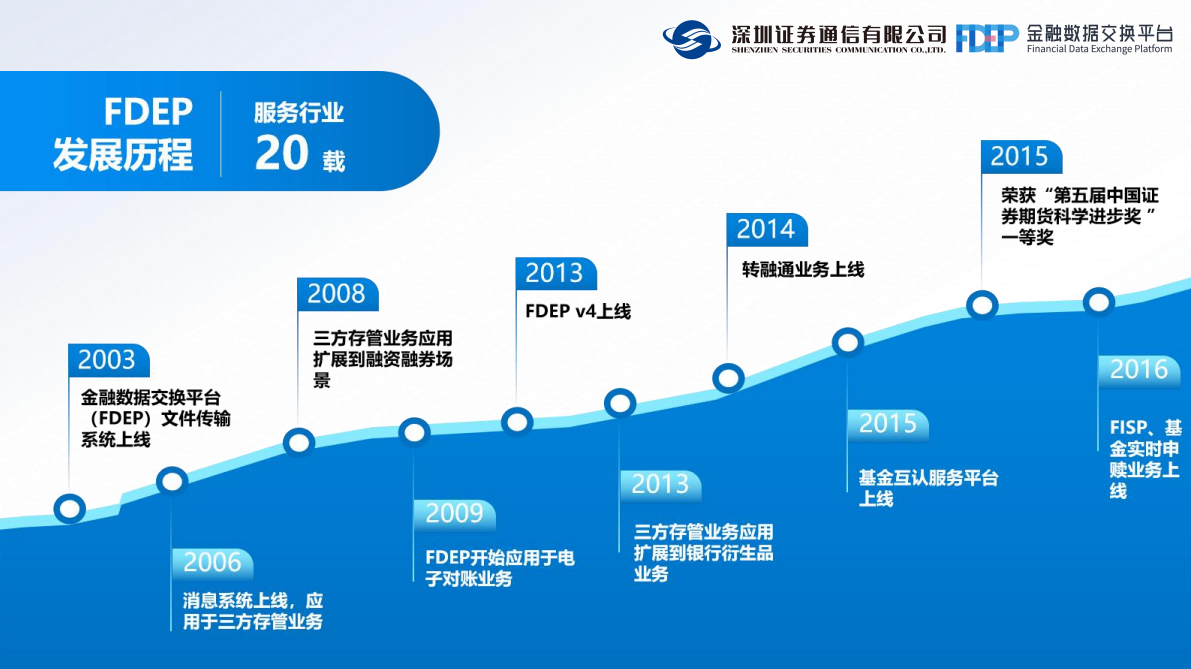 深圳证券通信有限公司
SHENZHEN SECURITIES COMMUNICATION CO.,LTD.
FDEP 金融数据交换平台
Financial Data Exchange Platform

FDEP
发展历程

服务行业
20 载

2003
金融数据交换平台（FDEP）文件传输系统上线

2006
消息系统上线，应用于三方存管业务

2008
三方存管业务应用扩展到融资融券场景

2009
FDEP开始应用于电子对账业务

2013
FDEP v4上线

2013
三方存管业务应用扩展到银行衍生品业务

2014
转融通业务上线

2015
基金互认服务平台上线

2015
荣获“第五届中国证券期货科学进步奖”一等奖

2016
FISP、基金实时申赎业务上线